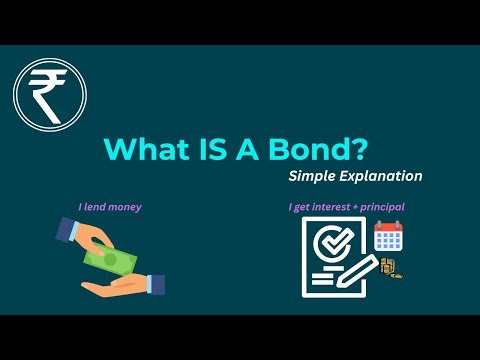 ₹

What IS A Bond?

Simple Explanation

I lend money

I get interest + principal